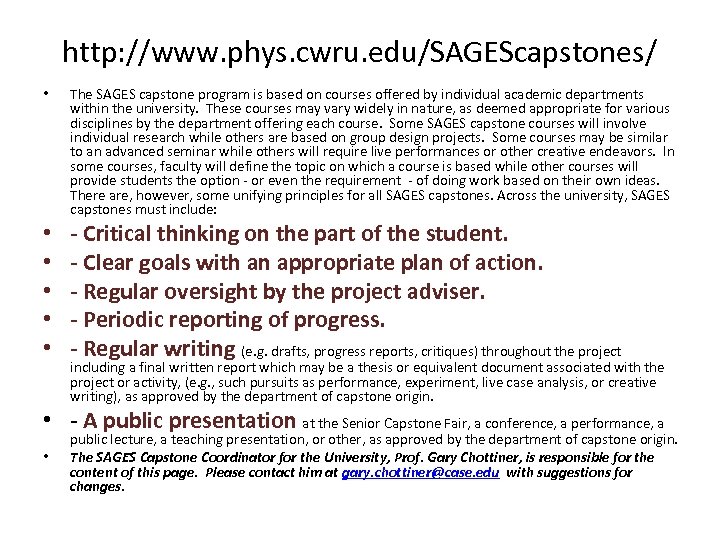 http://www.phys.cwru.edu/SAGEScapstones/

• The SAGES capstone program is based on courses offered by individual academic departments within the university. These courses may vary widely in nature, as deemed appropriate for various disciplines by the department offering each course. Some SAGES capstone courses will involve individual research while others are based on group design projects. Some courses may be similar to an advanced seminar while others will require live performances or other creative endeavors. In some courses, faculty will define the topic on which a course is based while other courses will provide students the option - or even the requirement - of doing work based on their own ideas. There are, however, some unifying principles for all SAGES capstones. Across the university, SAGES capstones must include:

• - Critical thinking on the part of the student.

• - Clear goals with an appropriate plan of action.

• - Regular oversight by the project adviser.

• - Periodic reporting of progress.

• - Regular writing (e.g. drafts, progress reports, critiques) throughout the project including a final written report which may be a thesis or equivalent document associated with the project or activity, (e.g., such pursuits as performance, experiment, live case analysis, or creative writing), as approved by the department of capstone origin.

• - A public presentation at the Senior Capstone Fair, a conference, a performance, a public lecture, a teaching presentation, or other, as approved by the department of capstone origin.

• The SAGES Capstone Coordinator for the University, Prof. Gary Chottiner, is responsible for the content of this page. Please contact him at gary.chottiner@case.edu with suggestions for changes.